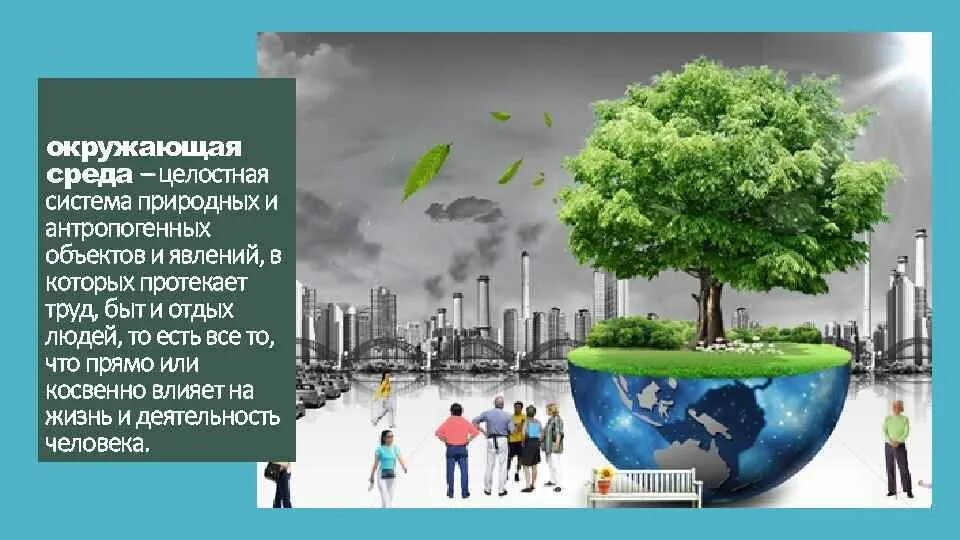 окружающая среда – целостная система природных и антропогенных объектов и явлений, в которых протекает труд, быт и отдых людей, то есть все то, что прямо или косвенно влияет на жизнь и деятельность человека.